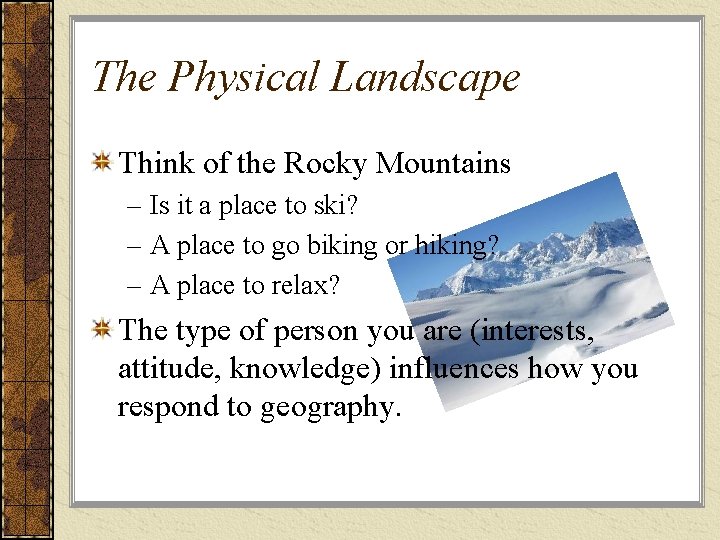 The Physical Landscape

Think of the Rocky Mountains

– Is it a place to ski?

– A place to go biking or hiking?

– A place to relax?

The type of person you are (interests, attitude, knowledge) influences how you respond to geography.